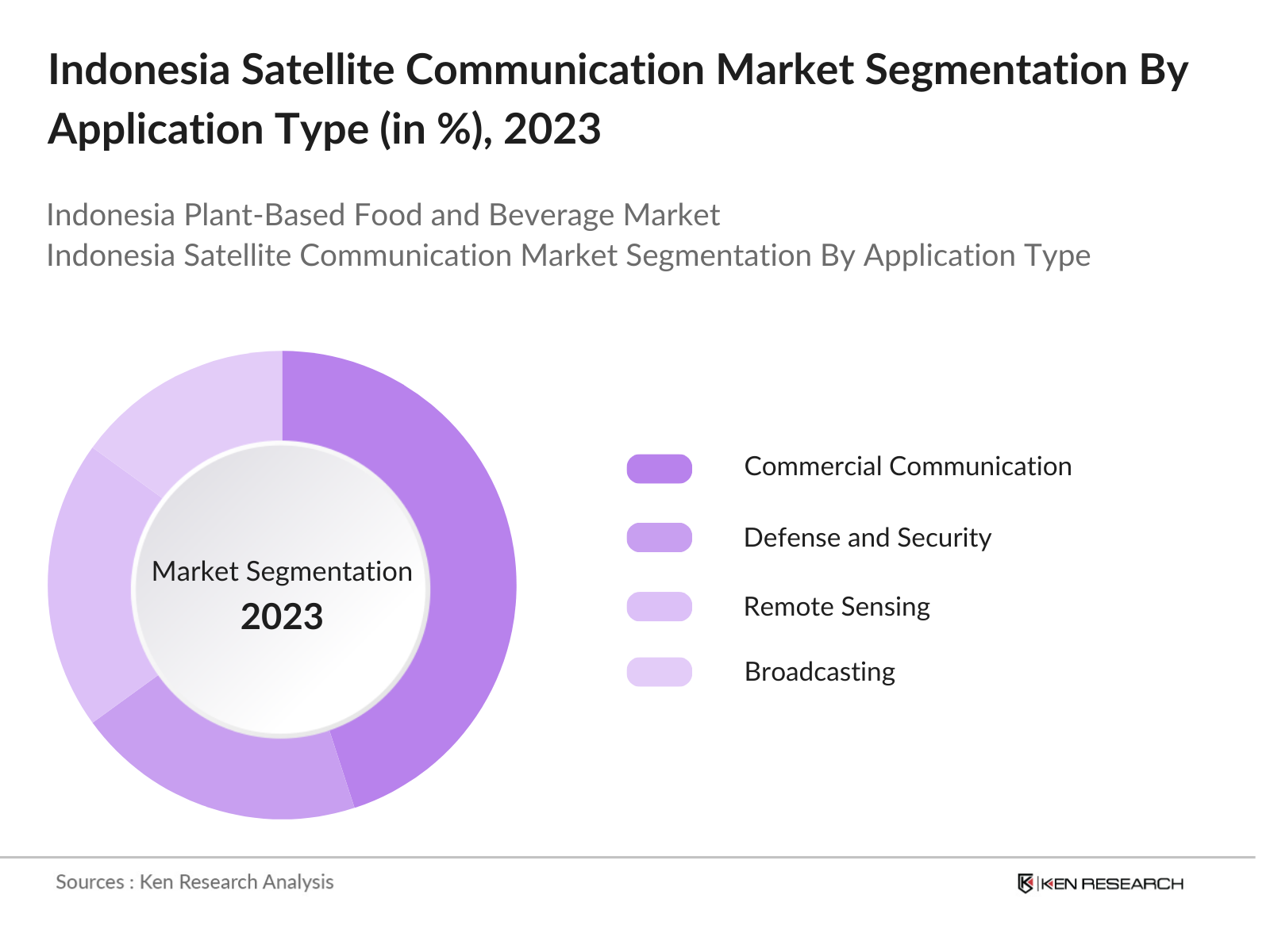 Indonesia Satellite Communication Market Segmentation By Application Type (in %), 2023

Indonesia Plant-Based Food and Beverage Market
Indonesia Satellite Communication Market Segmentation By Application Type

Market Segmentation
2023

Commercial Communication
Defense and Security
Remote Sensing
Broadcasting

Sources : Ken Research Analysis

KEN RESEARCH